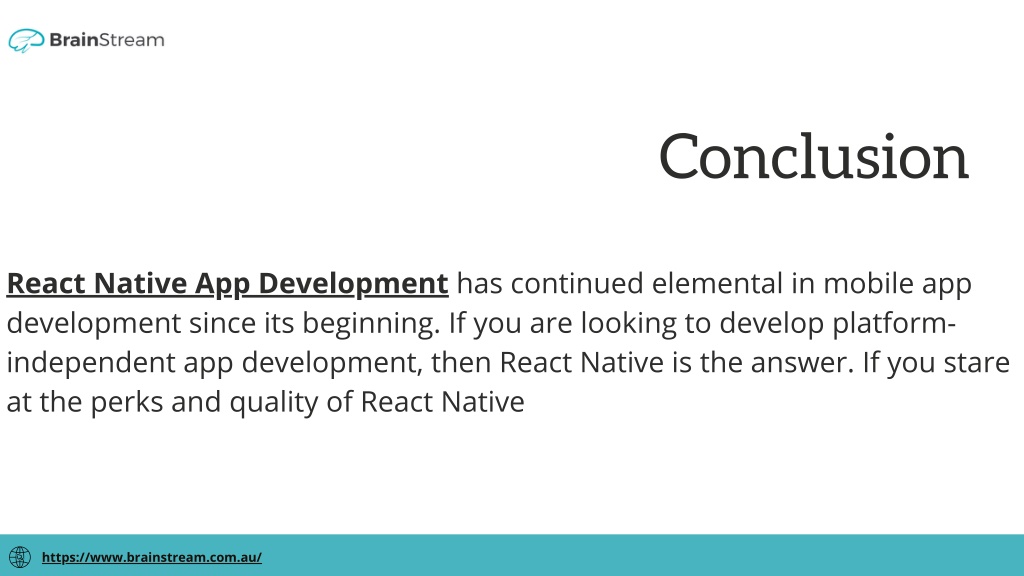 BrainStream

Conclusion

React Native App Development has continued elemental in mobile app development since its beginning. If you are looking to develop platform-independent app development, then React Native is the answer. If you stare at the perks and quality of React Native

https://www.brainstream.com.au/